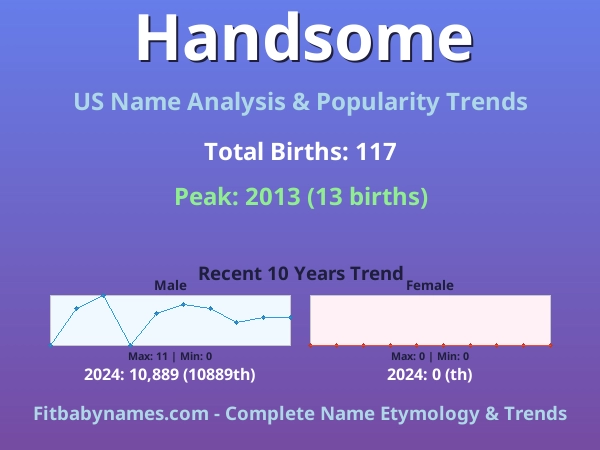 Handsome

US Name Analysis & Popularity Trends

Total Births: 117

Peak: 2013 (13 births)

Recent 10 Years Trend

Male

Max: 11 | Min: 0

2024: 10,889 (10889th)

Female

Max: 0 | Min: 0

2024: 0 (th)

Fitbabynames.com - Complete Name Etymology & Trends